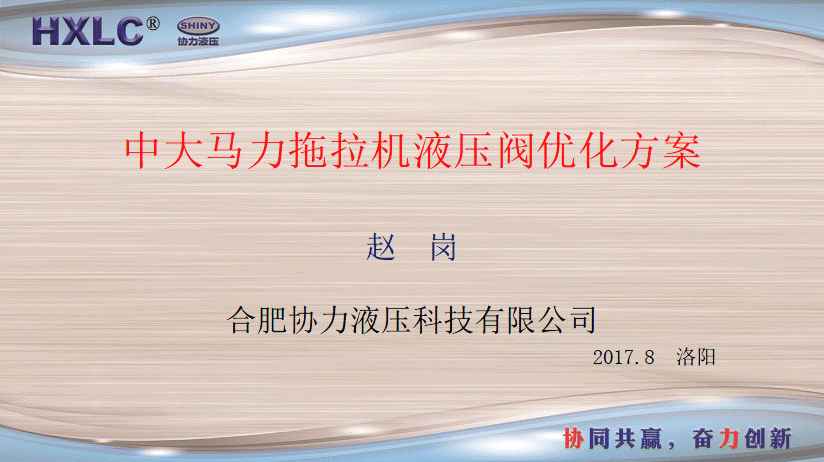 HXLC®

SHINY
协力液压

中大马力拖拉机液压阀优化方案

赵 岗

合肥协力液压科技有限公司

2017.8 洛阳

协同共赢，奋力创新